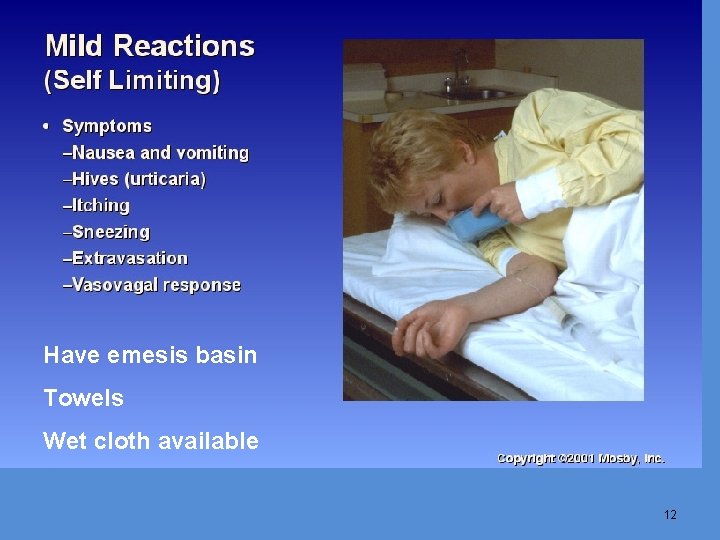 Mild Reactions
(Self Limiting)

• Symptoms
–Nausea and vomiting
–Hives (urticaria)
–Itching
–Sneezing
–Extravasation
–Vasovagal response

Have emesis basin

Towels

Wet cloth available

Copyright ©2001 Mosby, Inc.

12